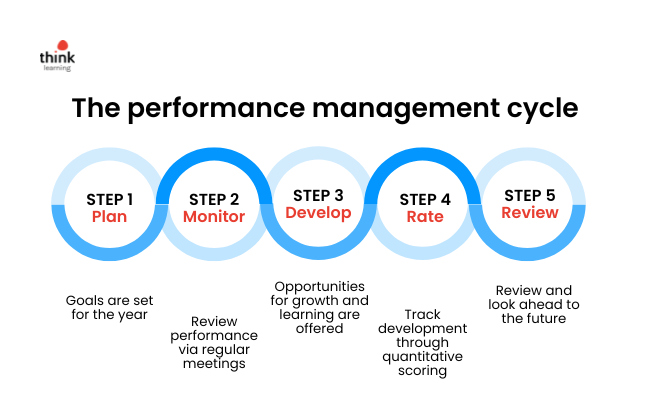 think
learning

The performance management cycle

STEP 1
Plan

STEP 2
Monitor

STEP 3
Develop

STEP 4
Rate

STEP 5
Review

Goals are set for the year

Review performance via regular meetings

Opportunities for growth and learning are offered

Track development through quantitative scoring

Review and look ahead to the future